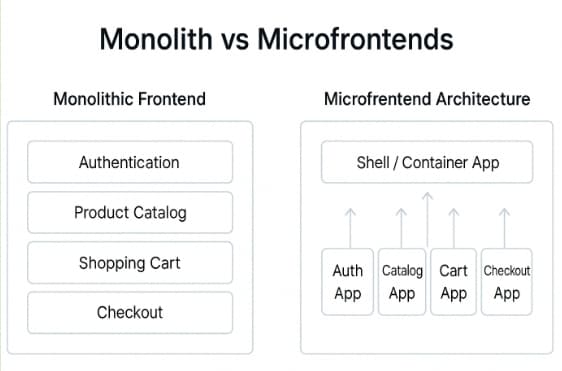 Monolith vs Microfrontends

Monolithic Frontend

Authentication

Product Catalog

Shopping Cart

Checkout

Microfrentend Architecture

Shell / Container App

Auth App

Catalog App

Cart App

Checkout App